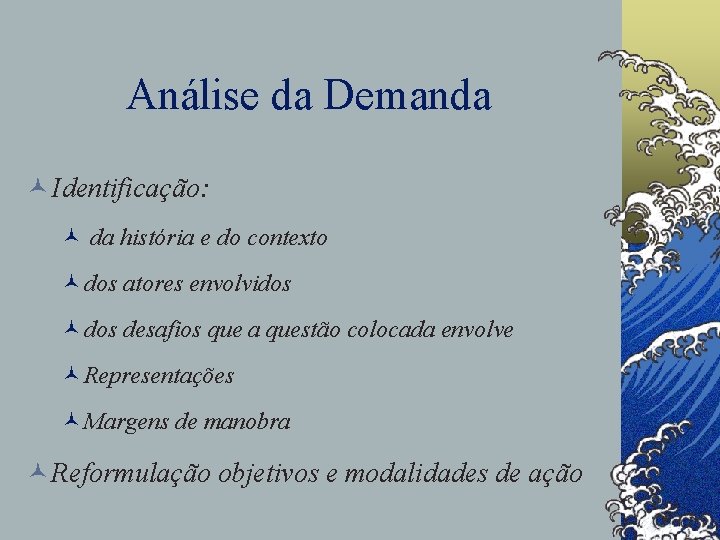 Análise da Demanda

Identificação:

da história e do contexto

dos atores envolvidos

dos desafios que a questão colocada envolve

Representações

Margens de manobra

Reformulação objetivos e modalidades de ação